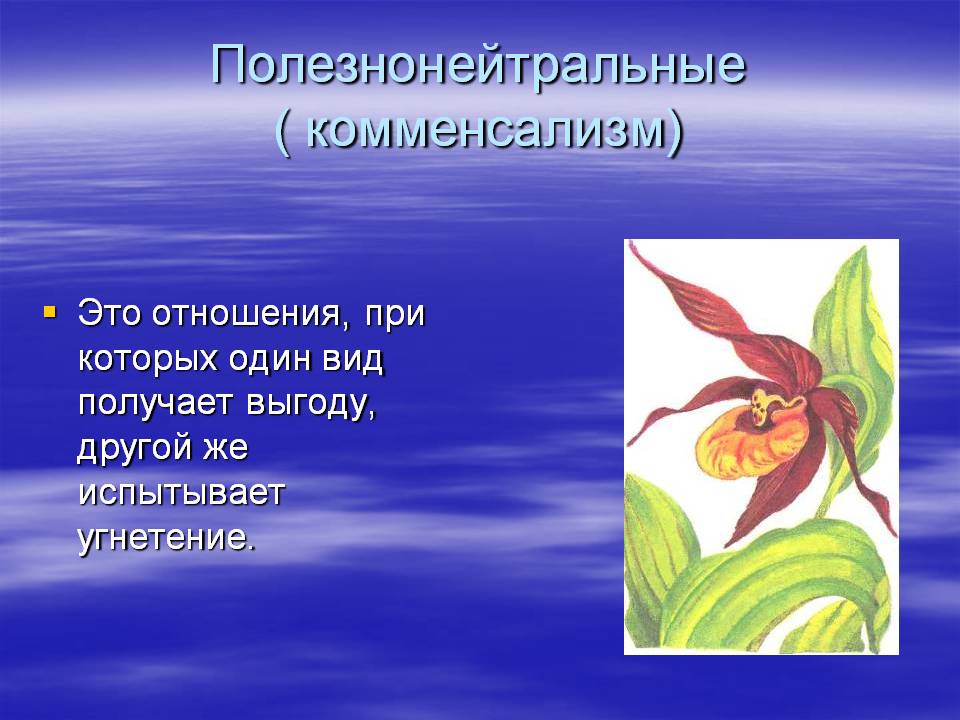 Полезнонейтральные
( комменсализм)

Это отношения, при которых один вид получает выгоду, другой же испытывает угнетение.